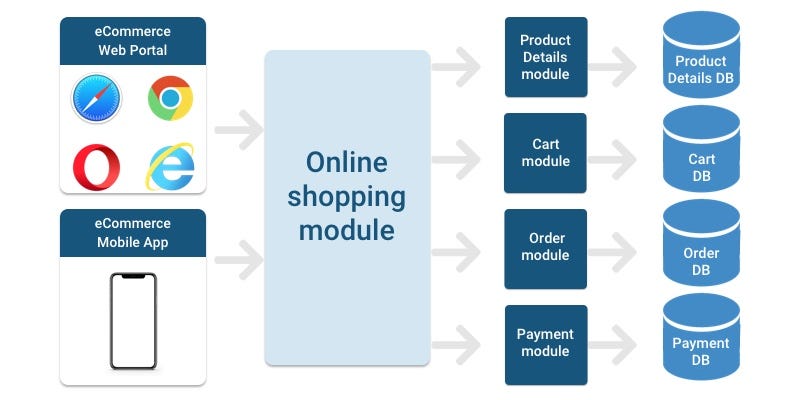 eCommerce Web Portal

eCommerce Mobile App

Online shopping module

Product Details module

Cart module

Order module

Payment module

Product Details DB

Cart DB

Order DB

Payment DB